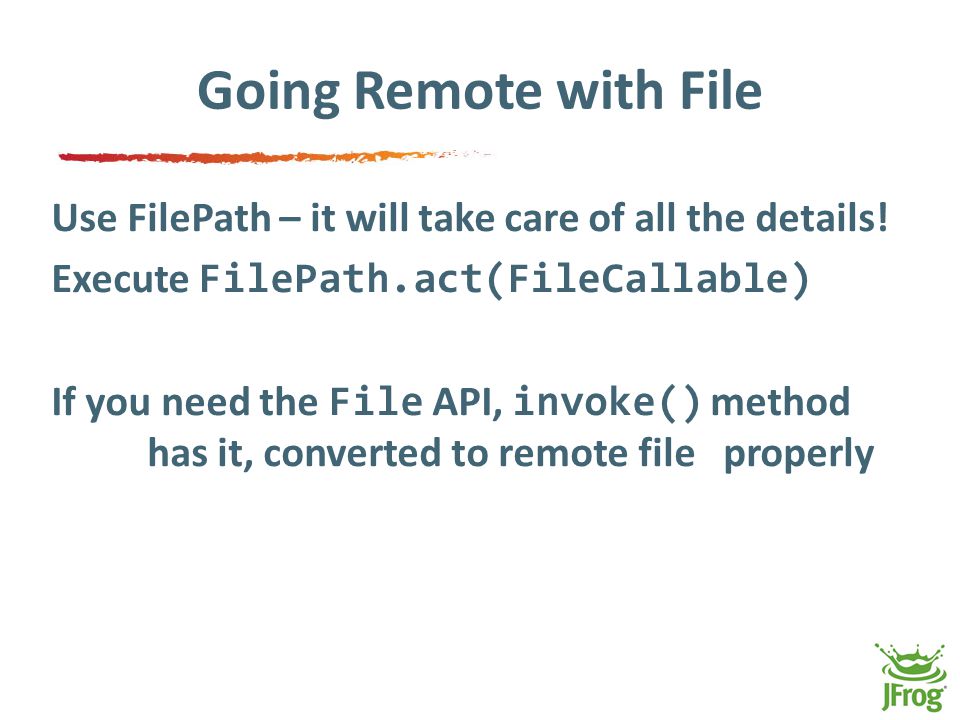 Going Remote with File

Use FilePath – it will take care of all the details!

Execute FilePath.act(FileCallable)

If you need the File API, invoke() method has it, converted to remote file properly

JFrog